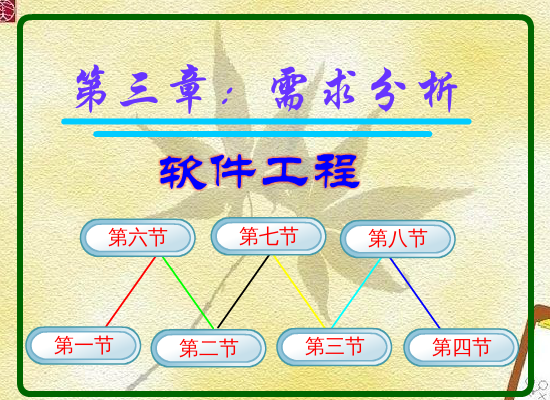 第三章：需求分析

软件工程

第六节
第七节
第八节

第一节
第二节
第三节
第四节